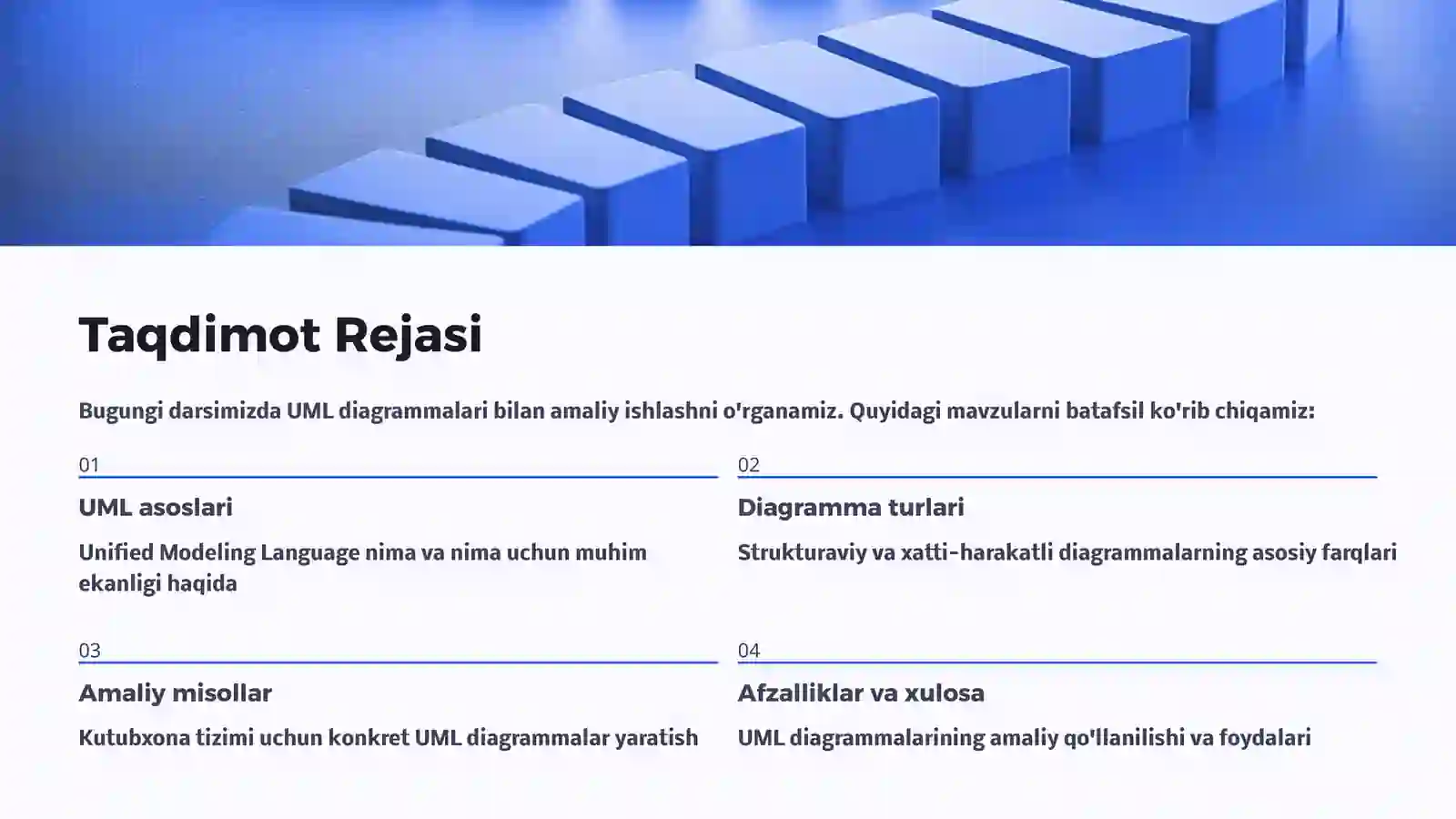 Taqdimot Rejasi

Bugungi darsimizda UML diagrammalari bilan amaliy ishlashni o'rganamiz. Quyidagi mavzularni batafsil ko'rib chiqamiz:

01

UML asoslari

Unified Modeling Language nima va nima uchun muhim ekanligi haqida

02

Diagramma turlari

Strukturaviy va xatti-harakatli diagrammalarning asosiy farqlari

03

Amaliy misollar

Kutubxona tizimi uchun konkret UML diagrammalar yaratish

04

Afzalliklar va xulosa

UML diagrammalarining amaliy qo'llanilishi va foydalari